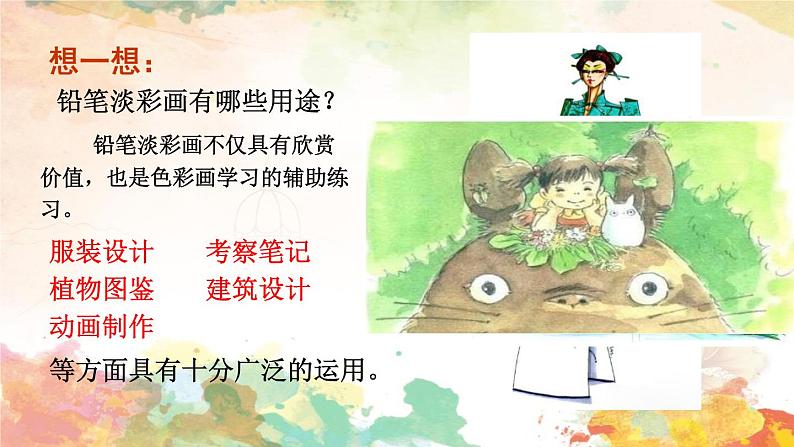 想一想：

铅笔淡彩画有哪些用途？

铅笔淡彩画不仅具有欣赏价值，也是色彩画学习的辅助练习。

服装设计　考察笔记
植物图鉴　建筑设计
动画制作

等方面具有十分广泛的运用。